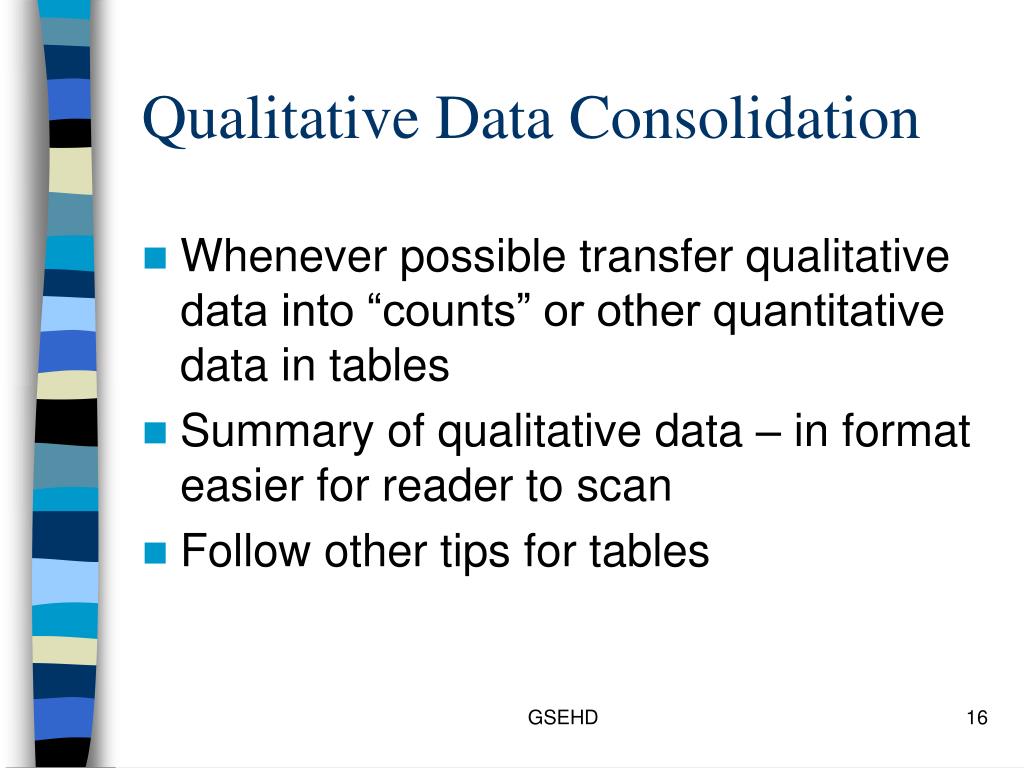 Qualitative Data Consolidation

Whenever possible transfer qualitative data into “counts” or other quantitative data in tables

Summary of qualitative data – in format easier for reader to scan

Follow other tips for tables

GSEHD

16